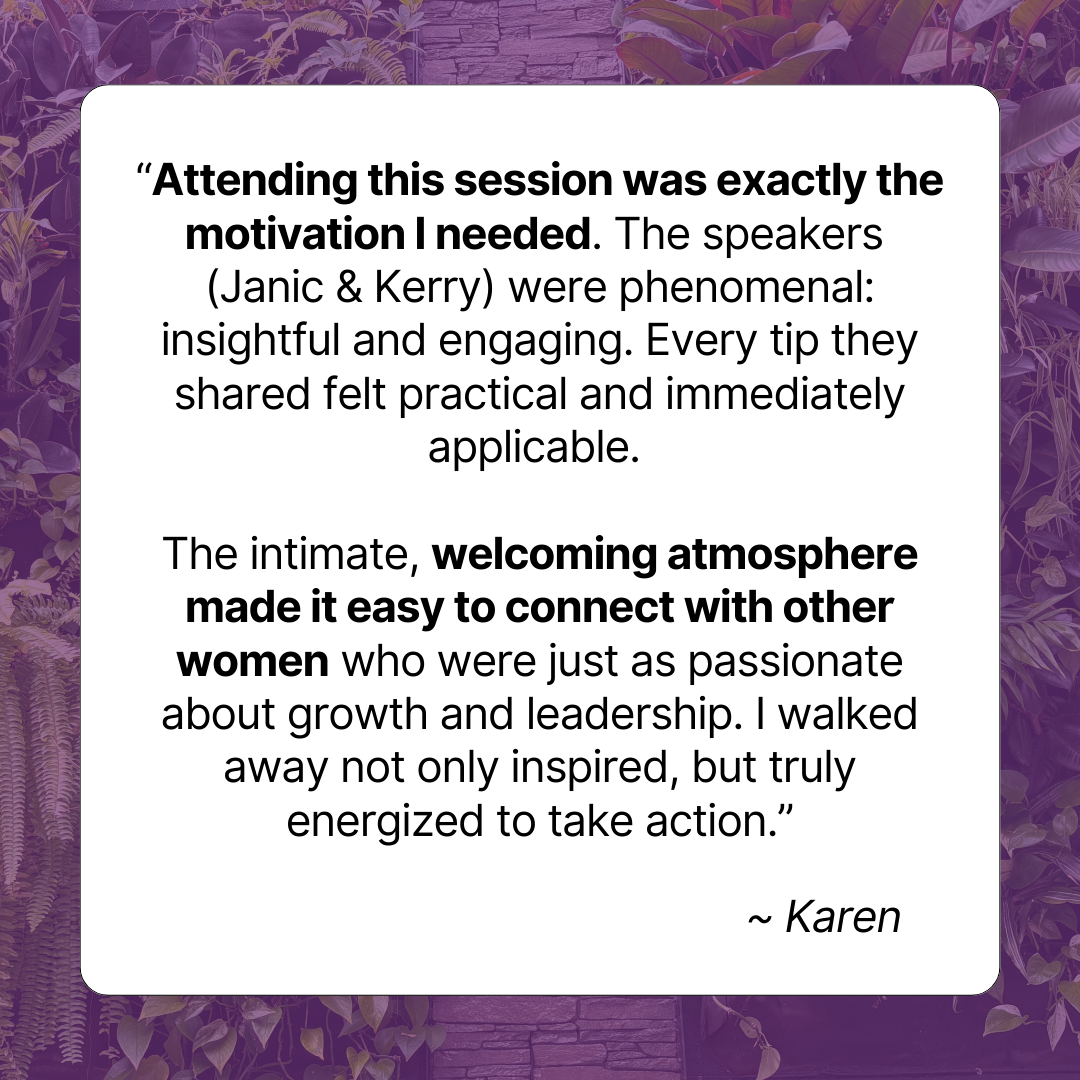 “Attending this session was exactly the motivation I needed. The speakers (Janic & Kerry) were phenomenal: insightful and engaging. Every tip they shared felt practical and immediately applicable.

The intimate, welcoming atmosphere made it easy to connect with other women who were just as passionate about growth and leadership. I walked away not only inspired, but truly energized to take action.”

~ Karen